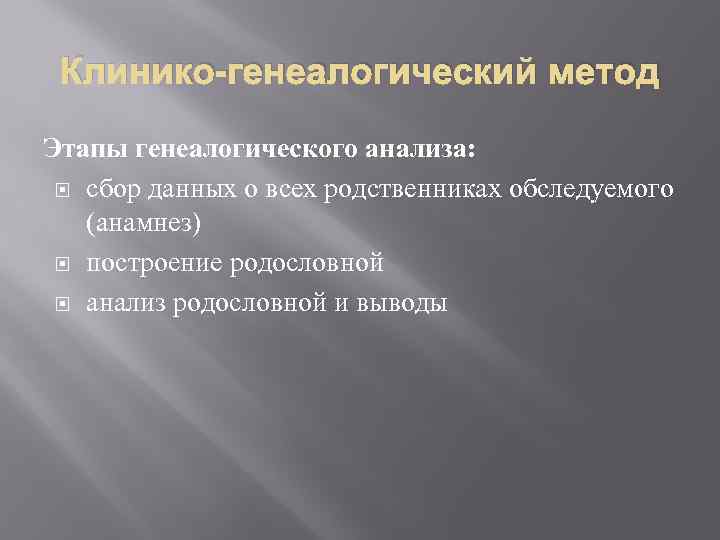 Клинико-генеалогический метод

Этапы генеалогического анализа:

- сбор данных о всех родственниках обследуемого (анамнез)
- построение родословной
- анализ родословной и выводы